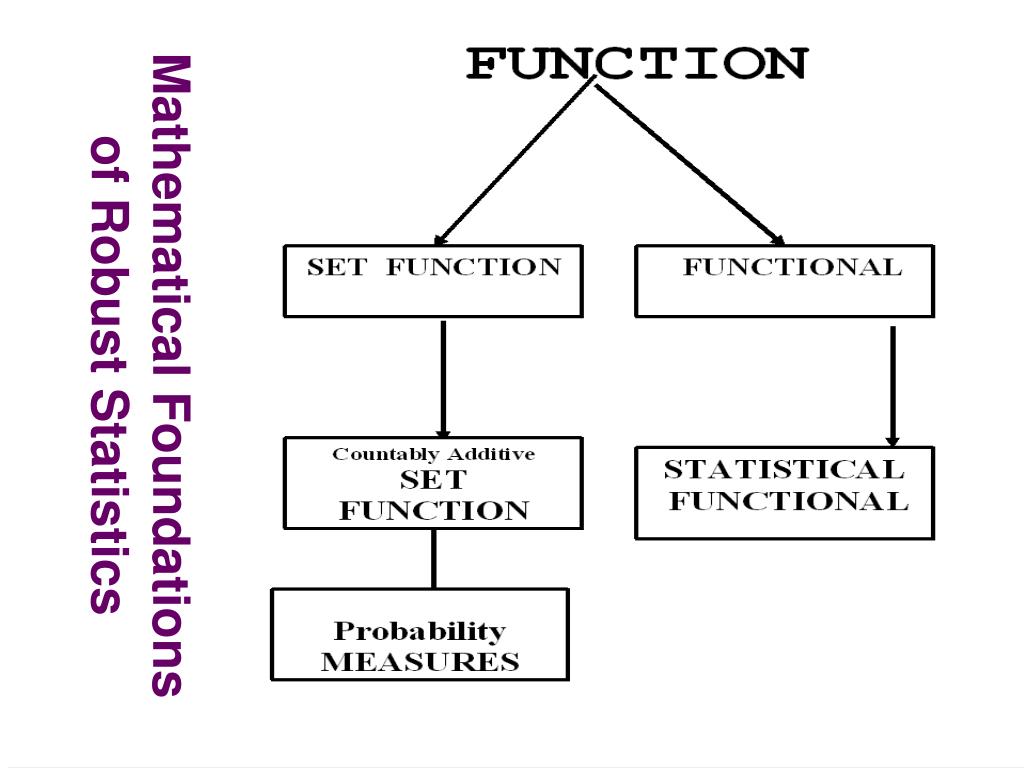 Mathematical Foundations of Robust Statistics

FUNCTION

SET FUNCTION

FUNCTIONAL

Countably Additive SET FUNCTION

STATISTICAL FUNCTIONAL

Probability MEASURES